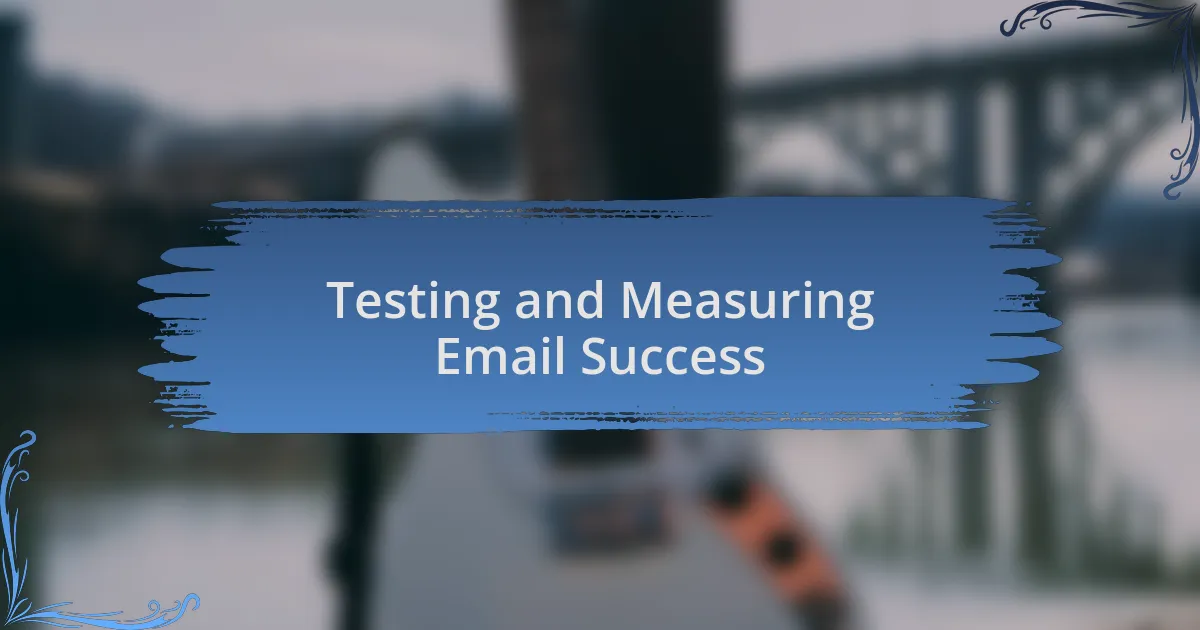 Testing and Measuring Email Success